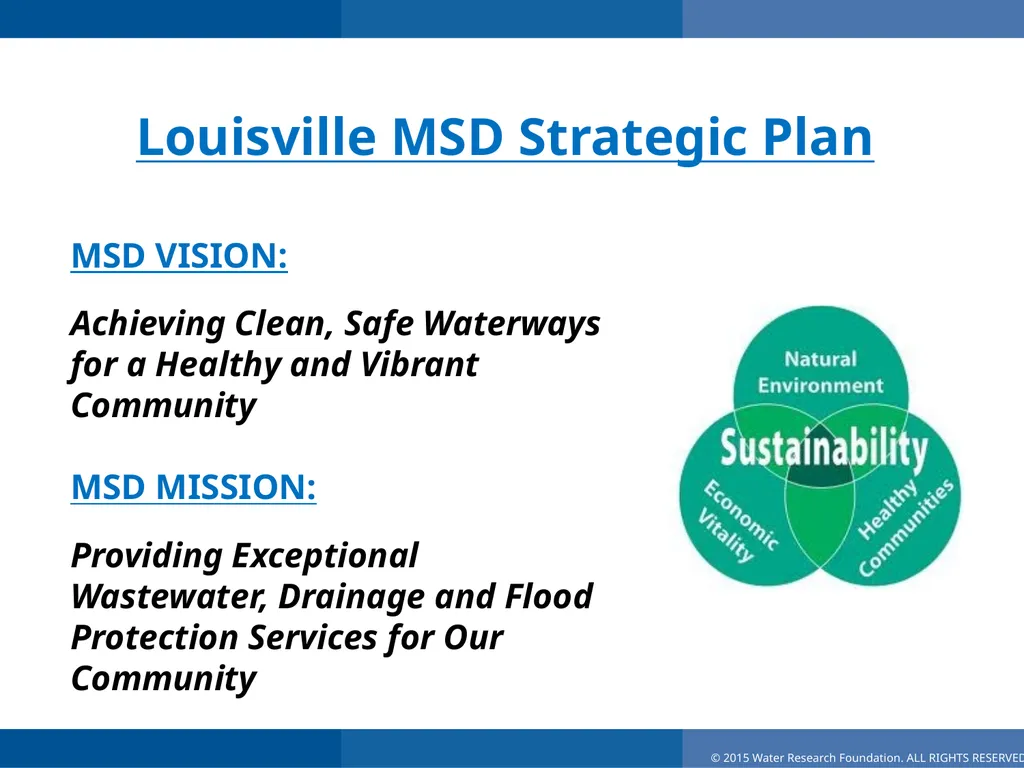 Louisville MSD Strategic Plan

MSD VISION:

Achieving Clean, Safe Waterways for a Healthy and Vibrant Community

MSD MISSION:

Providing Exceptional Wastewater, Drainage and Flood Protection Services for Our Community

Natural Environment

Sustainability

Economic Vitality

Healthy Communities

© 2015 Water Research Foundation. ALL RIGHTS RESERVED